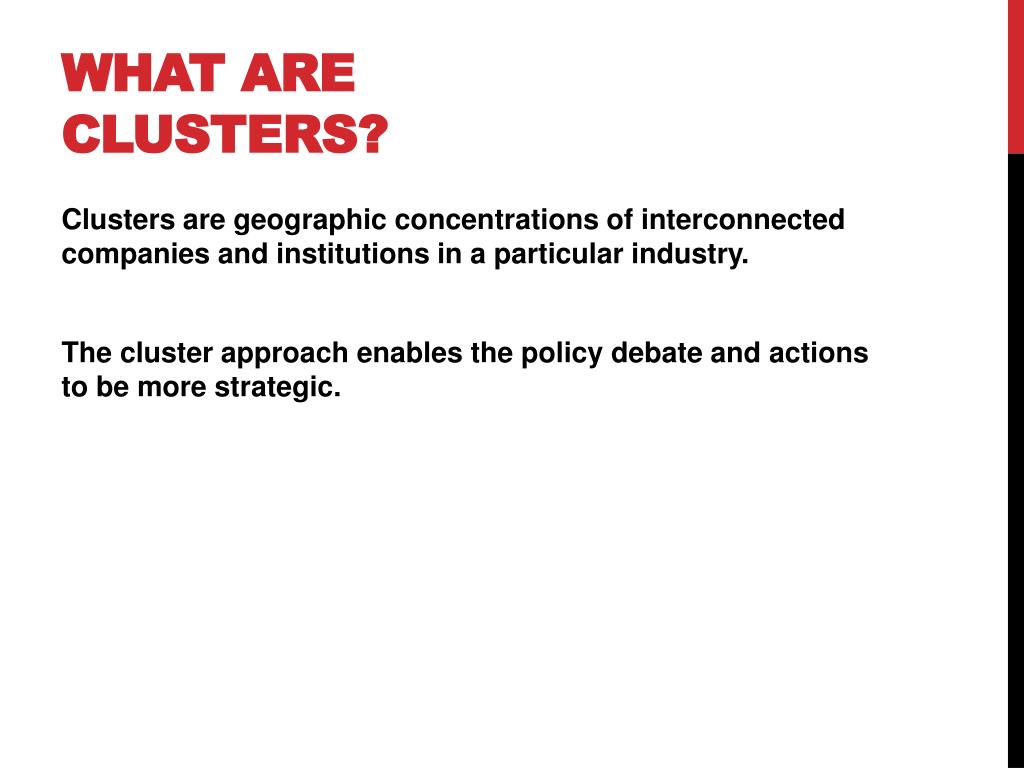 WHAT ARE CLUSTERS?

Clusters are geographic concentrations of interconnected companies and institutions in a particular industry.

The cluster approach enables the policy debate and actions to be more strategic.